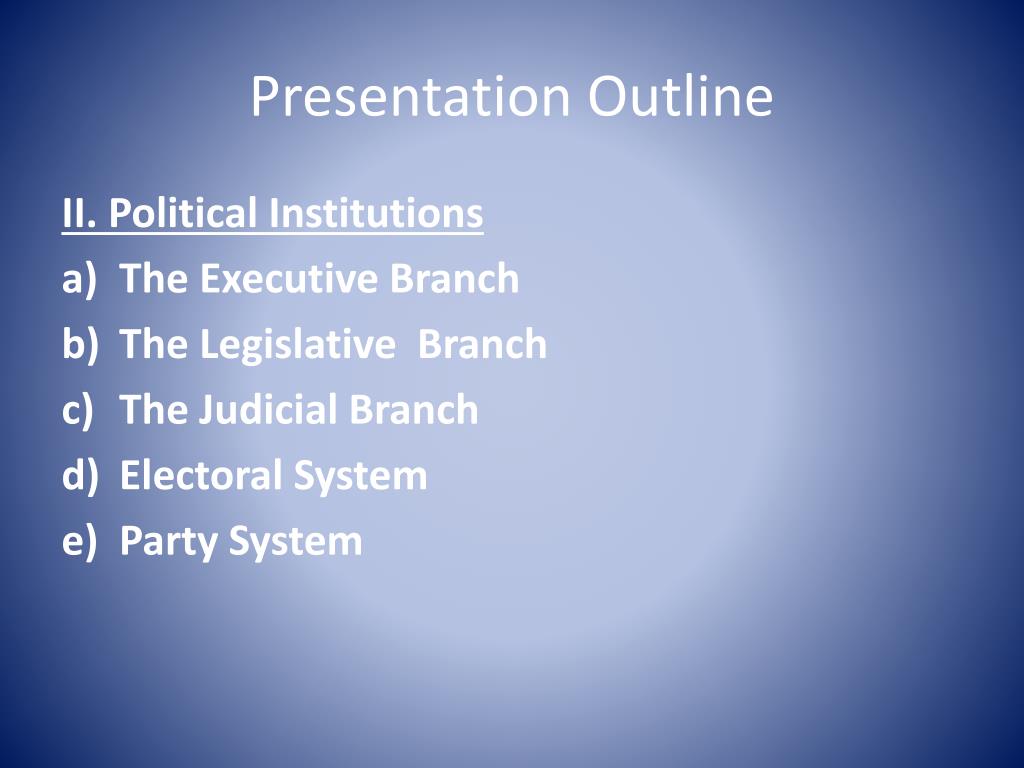 Presentation Outline

II. Political Institutions

a) The Executive Branch
b) The Legislative Branch
c) The Judicial Branch
d) Electoral System
e) Party System